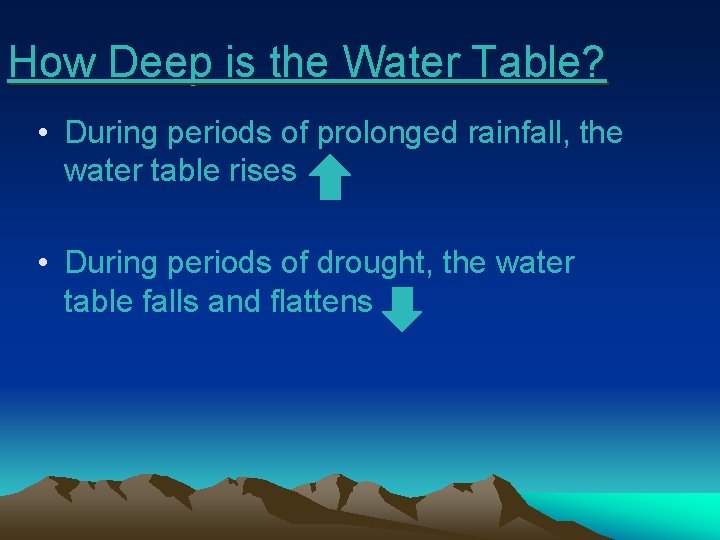 How Deep is the Water Table?

• During periods of prolonged rainfall, the water table rises

• During periods of drought, the water table falls and flattens